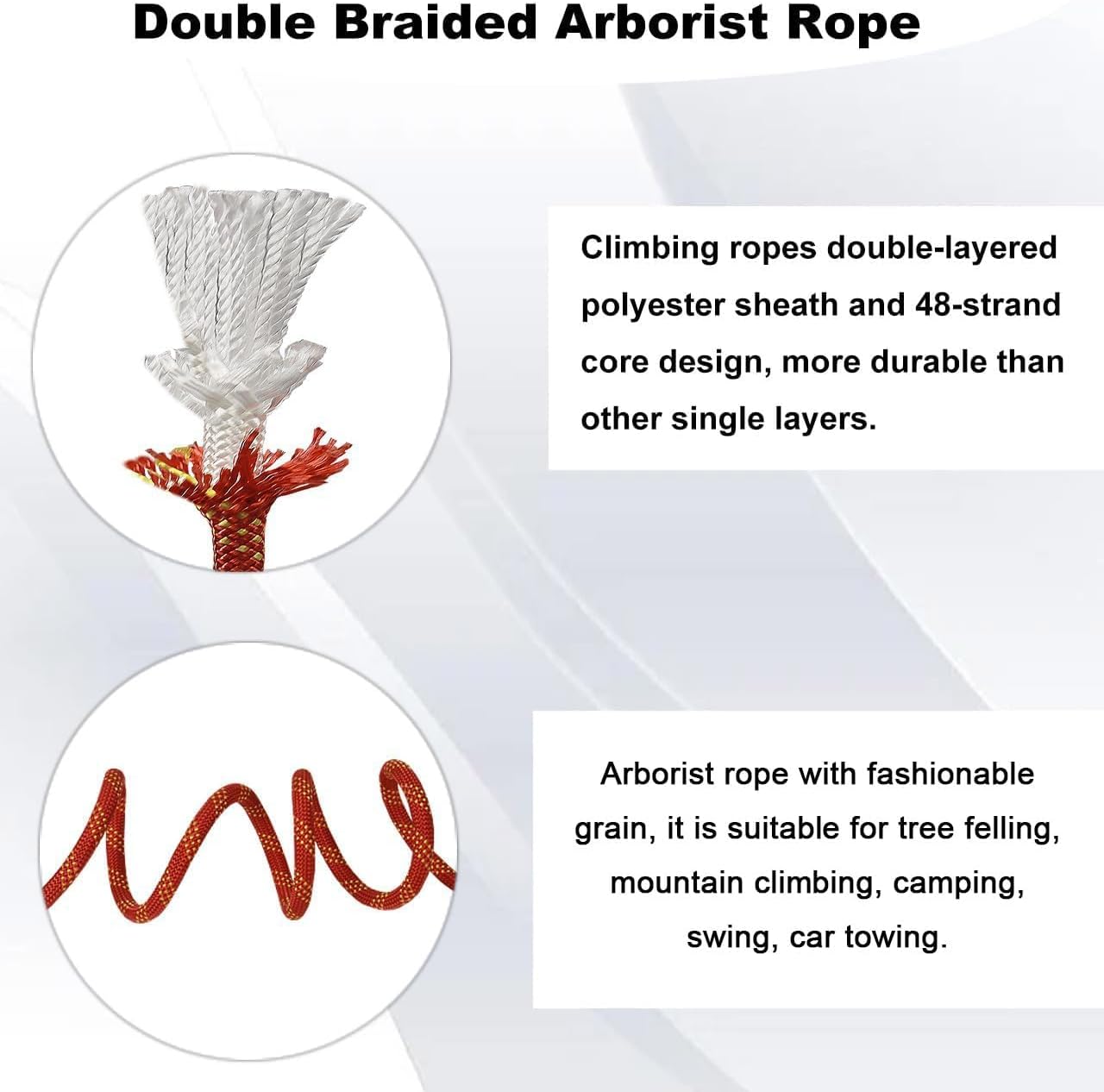 Double Braided Arborist Rope

Climbing ropes double-layered polyester sheath and 48-strand core design, more durable than other single layers.

Arborist rope with fashionable grain, it is suitable for tree felling, mountain climbing, camping, swing, car towing.